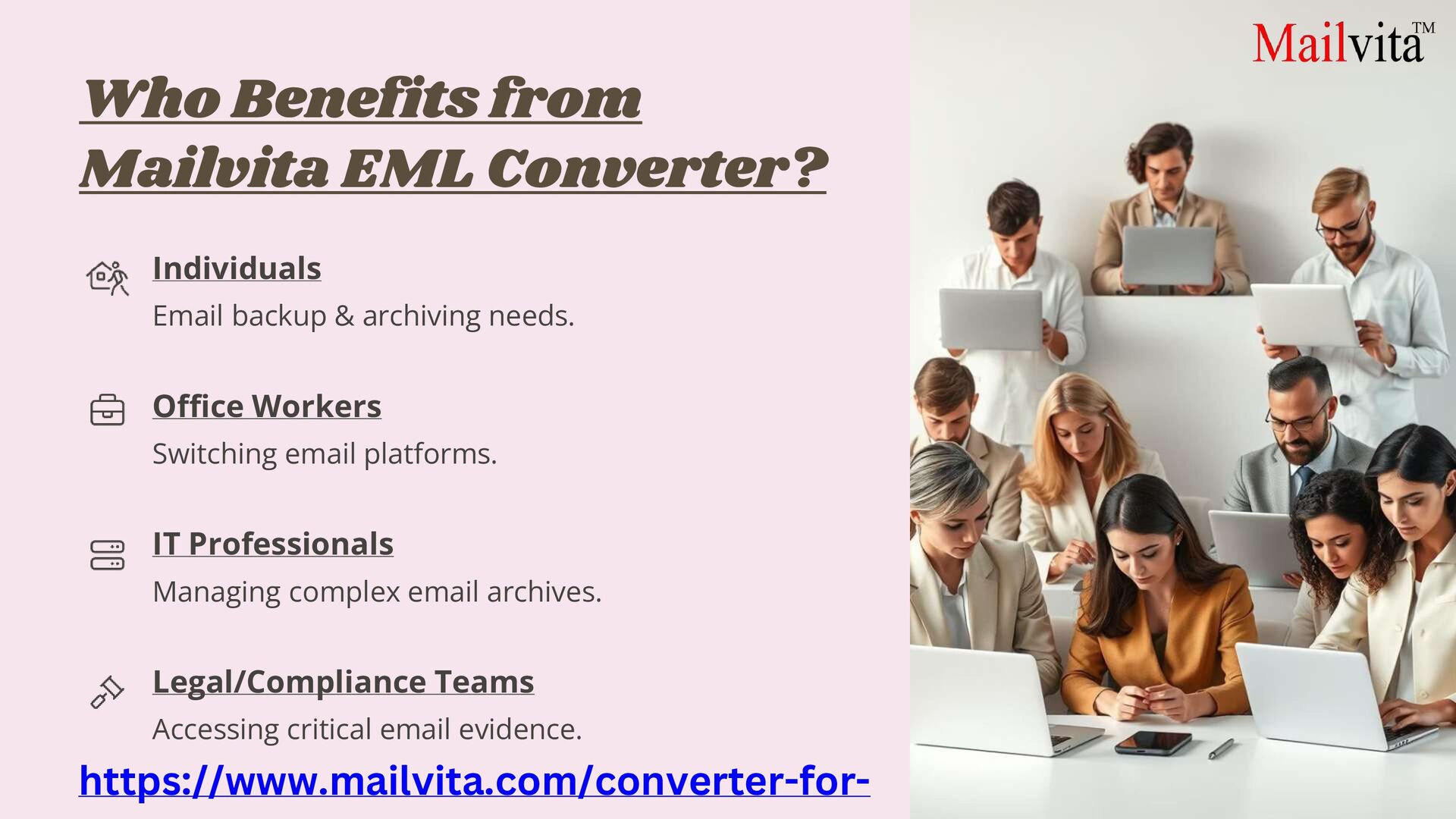 Mailvita™

Who Benefits from Mailvita EML Converter?

Individuals
Email backup & archiving needs.

Office Workers
Switching email platforms.

IT Professionals
Managing complex email archives.

Legal/Compliance Teams
Accessing critical email evidence.

https://www.mailvita.com/converter-for-